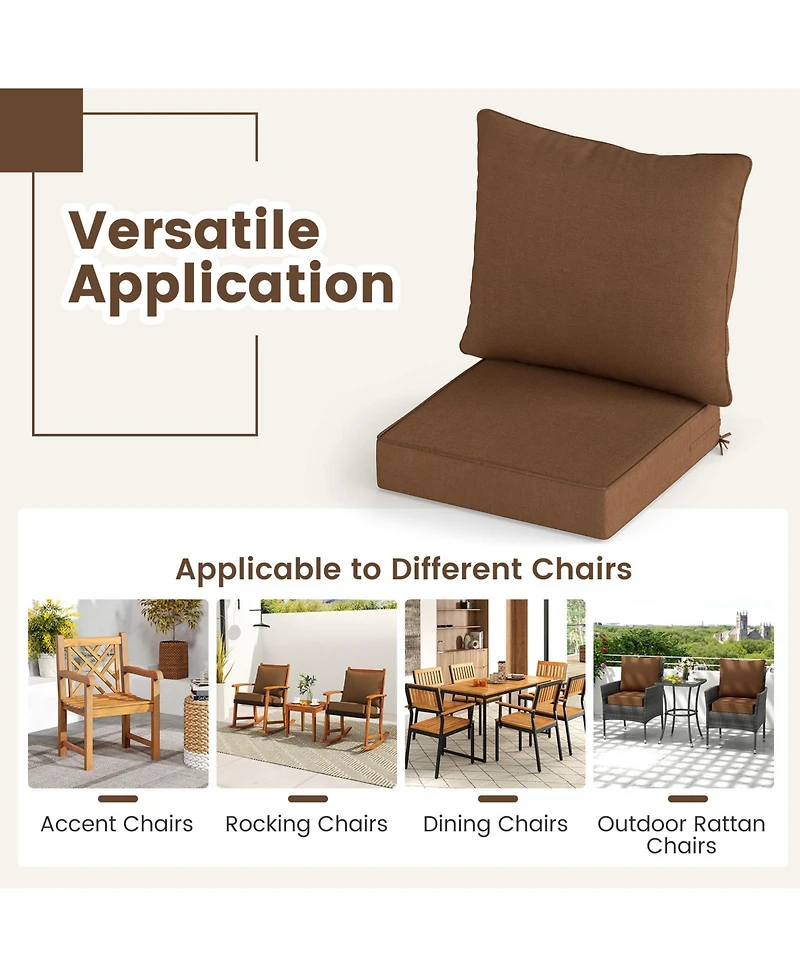 Versatile Application

Applicable to Different Chairs

Accent Chairs

Rocking Chairs

Dining Chairs

Outdoor Rattan Chairs